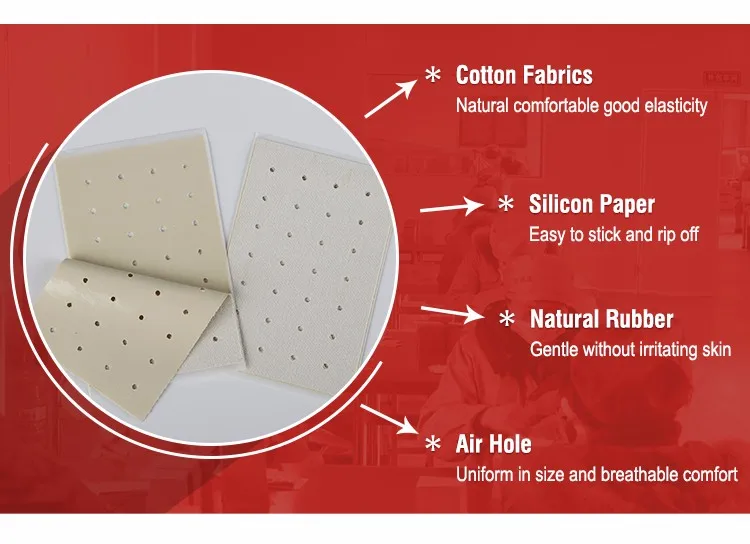 * Cotton Fabrics
Natural comfortable good elasticity

* Silicon Paper
Easy to stick and rip off

* Natural Rubber
Gentle without irritating skin

* Air Hole
Uniform in size and breathable comfort